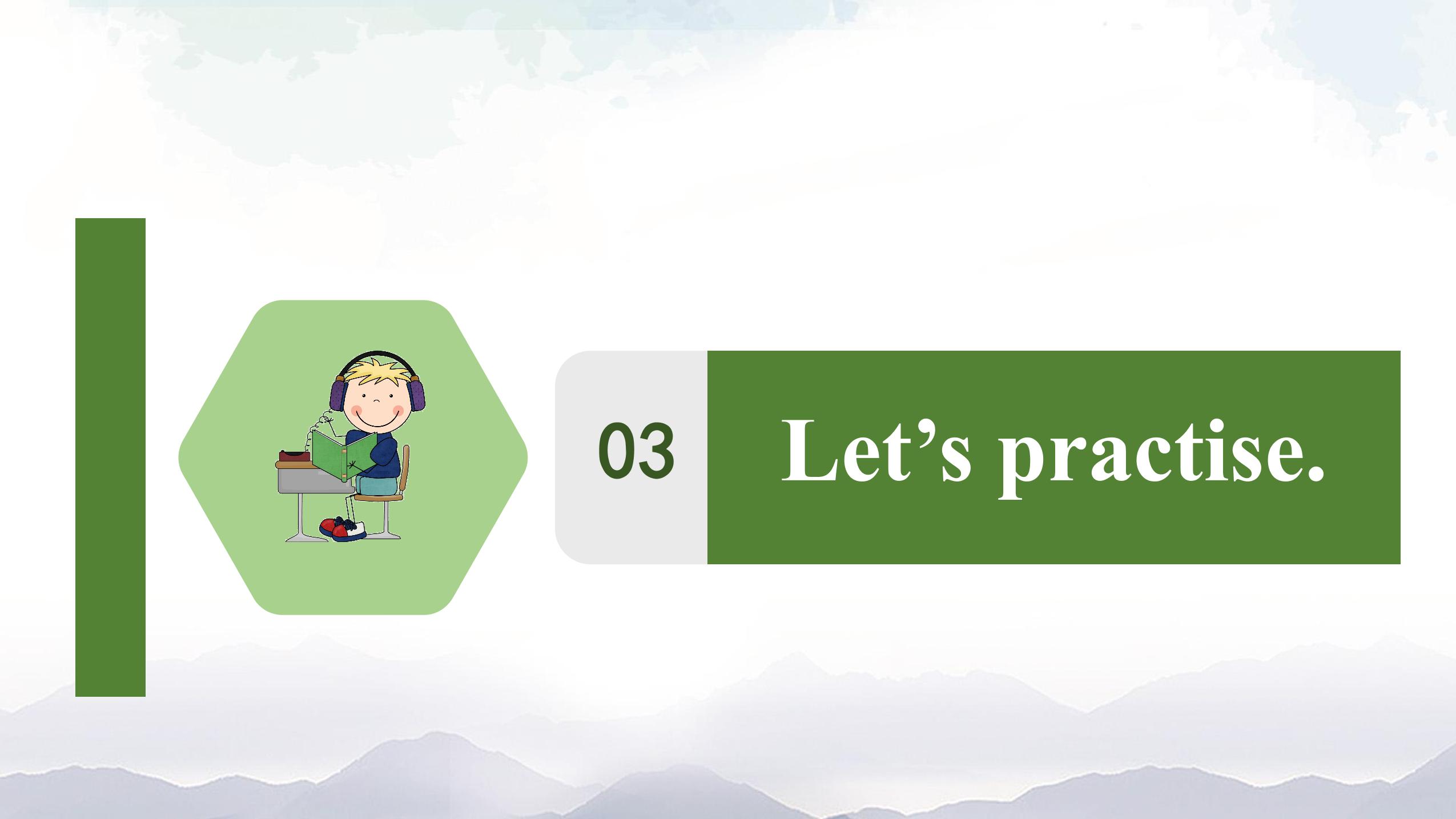 03

Let’s practise.